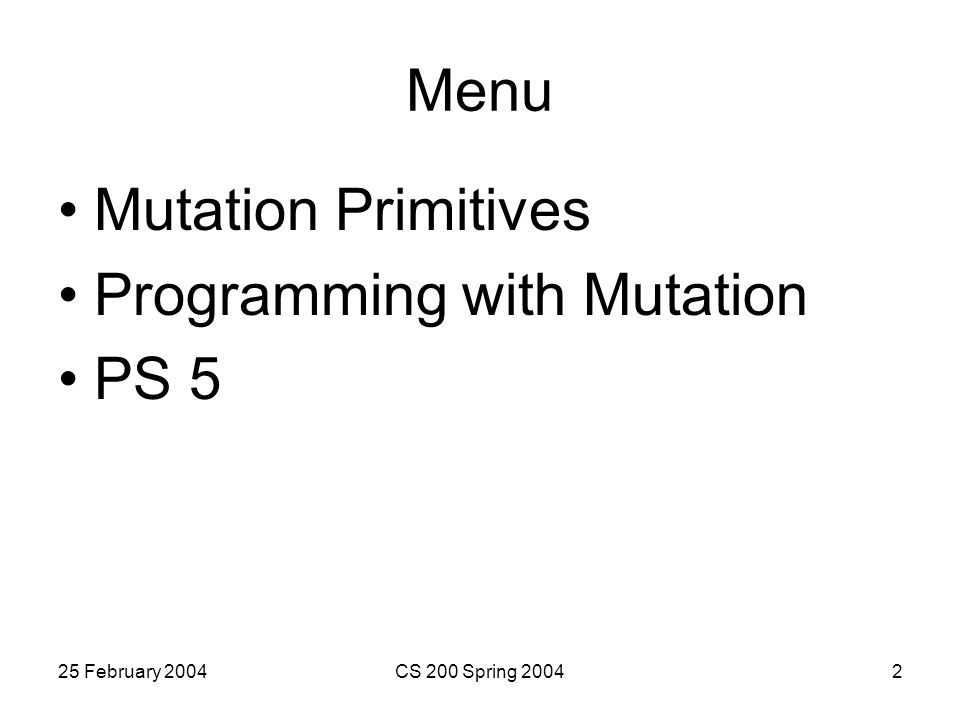 Menu

• Mutation Primitives
• Programming with Mutation
• PS 5

25 February 2004

CS 200 Spring 2004

2